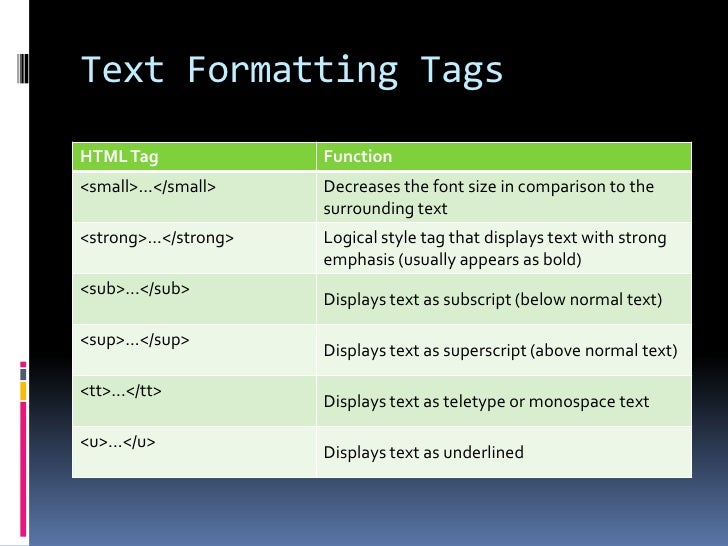 Text Formatting Tags

| HTML Tag | Function |
|---|---|
| <small>…</small> | Decreases the font size in comparison to the surrounding text |
| <strong>…</strong> | Logical style tag that displays text with strong emphasis (usually appears as bold) |
| <sub>…</sub> | Displays text as subscript (below normal text) |
| <sup>…</sup> | Displays text as superscript (above normal text) |
| <tt>…</tt> | Displays text as teletype or monospace text |
| <u>…</u> | Displays text as underlined |